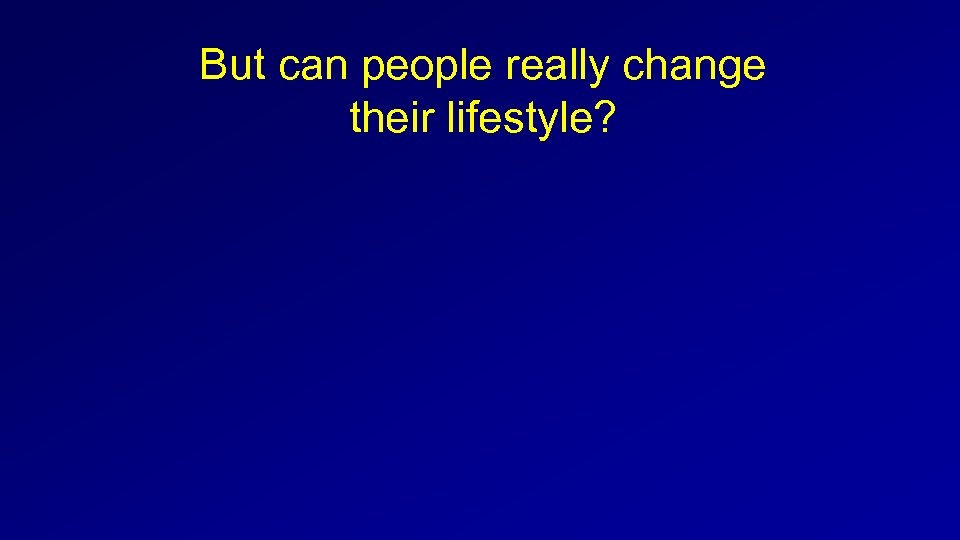 But can people really change their lifestyle?